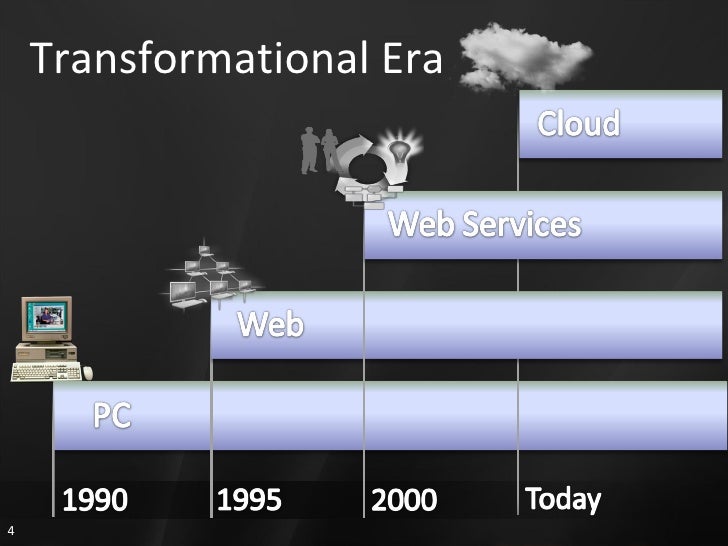 Transformational Era

Cloud

Web Services

Web

PC

1990

1995

2000

Today

4